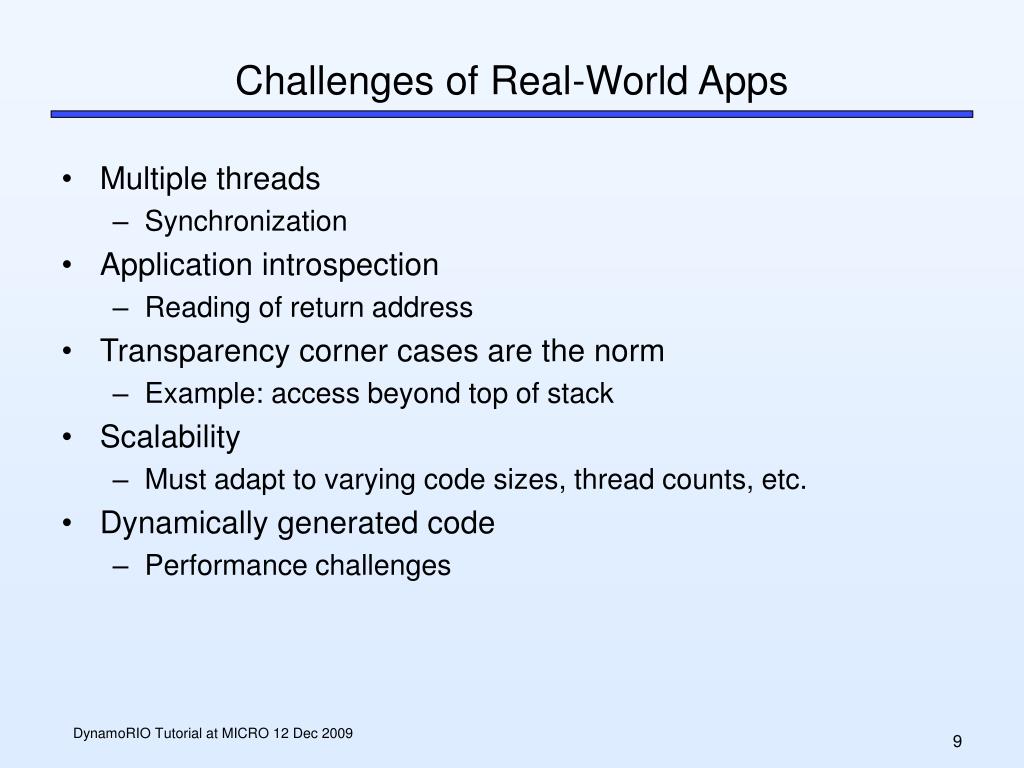 Challenges of Real-World Apps

• Multiple threads
– Synchronization
• Application introspection
– Reading of return address
• Transparency corner cases are the norm
– Example: access beyond top of stack
• Scalability
– Must adapt to varying code sizes, thread counts, etc.
• Dynamically generated code
– Performance challenges

DynamoRIO Tutorial at MICRO 12 Dec 2009

9